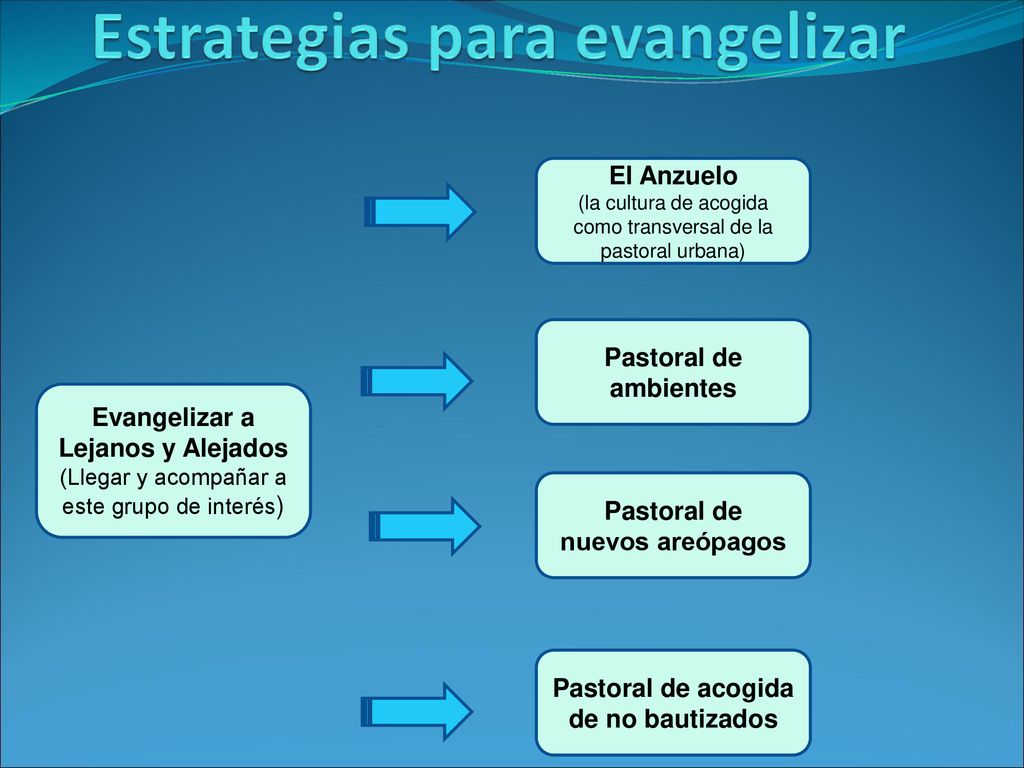 Estrategias para evangelizar

Evangelizar a Lejanos y Alejados (Llegar y acompañar a este grupo de interés)

El Anzuelo (la cultura de acogida como transversal de la pastoral urbana)

Pastoral de ambientes

Pastoral de nuevos areópagos

Pastoral de acogida de no bautizados